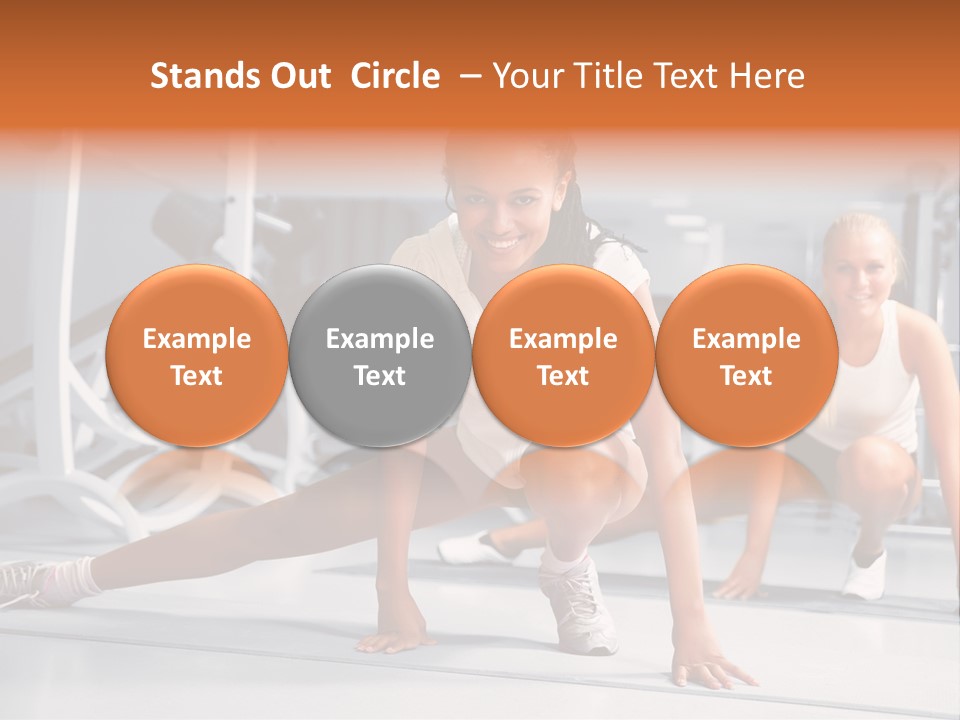 Stands Out Circle – Your Title Text Here

Example Text

Example Text

Example Text

Example Text